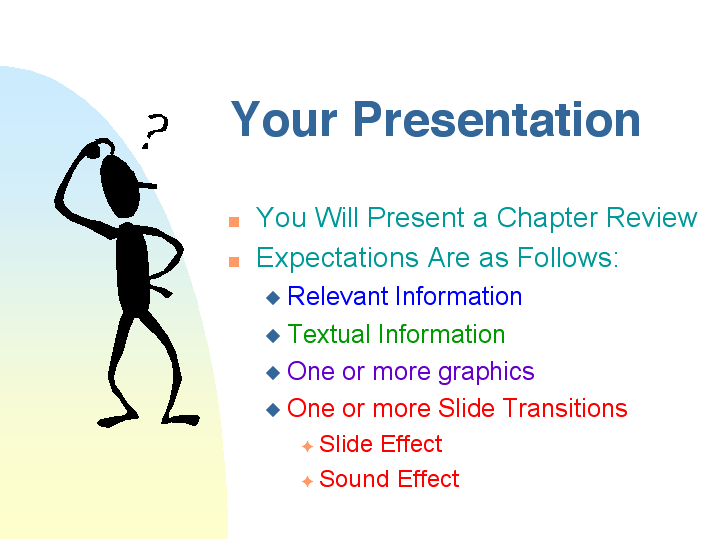 ?

Your Presentation

- You Will Present a Chapter Review
- Expectations Are as Follows:
  - Relevant Information
  - Textual Information
  - One or more graphics
  - One or more Slide Transitions
    - Slide Effect
    - Sound Effect